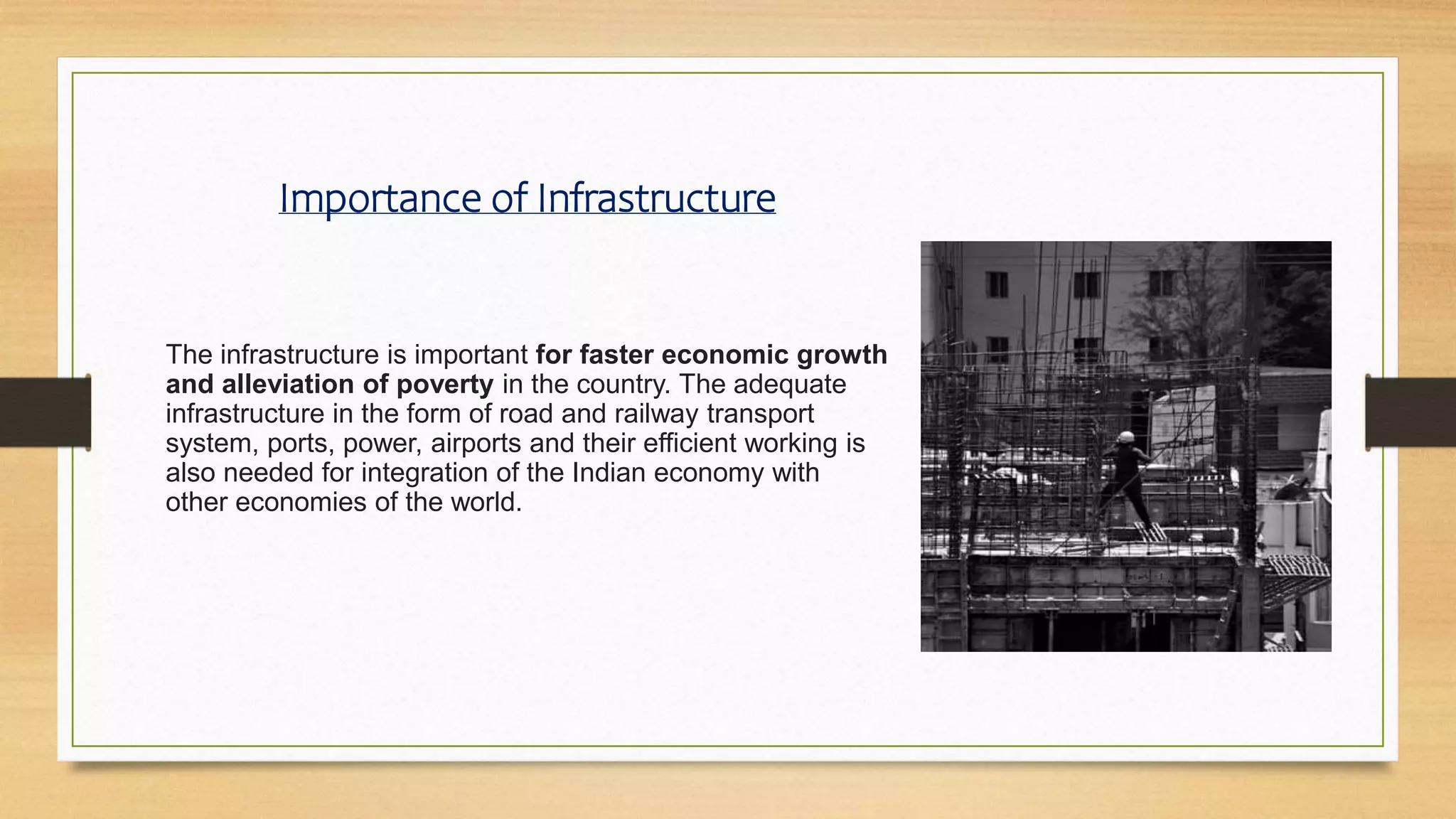 Importance of Infrastructure

The infrastructure is important for faster economic growth and alleviation of poverty in the country. The adequate infrastructure in the form of road and railway transport system, ports, power, airports and their efficient working is also needed for integration of the Indian economy with other economies of the world.